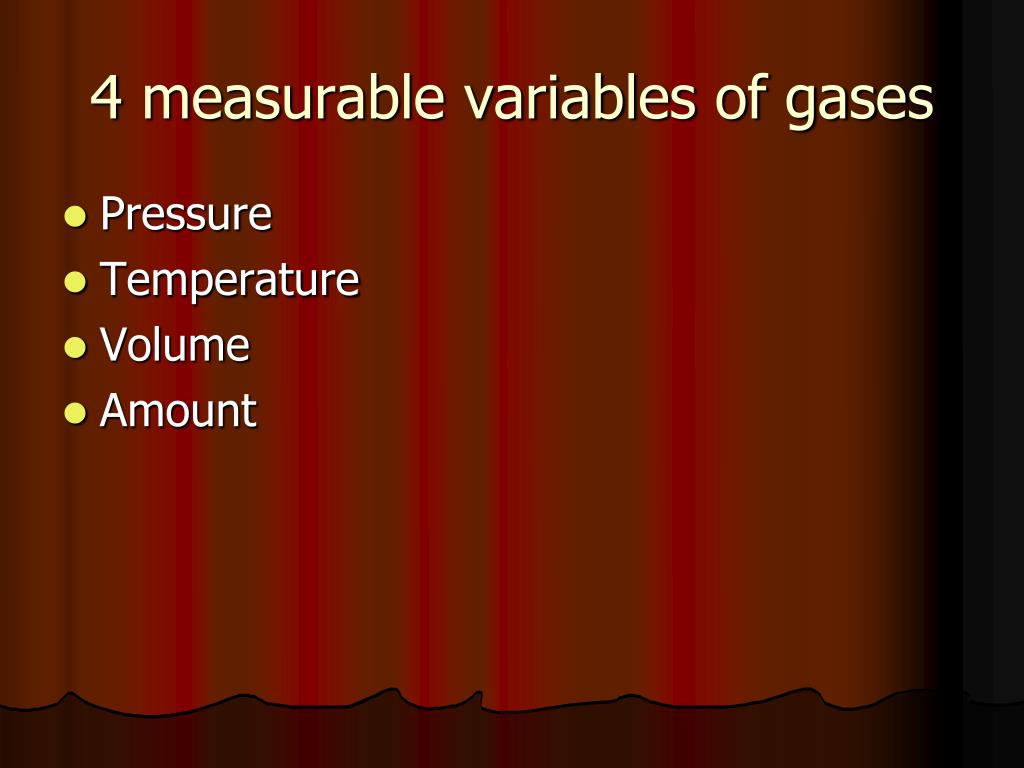 4 measurable variables of gases

- Pressure
- Temperature
- Volume
- Amount